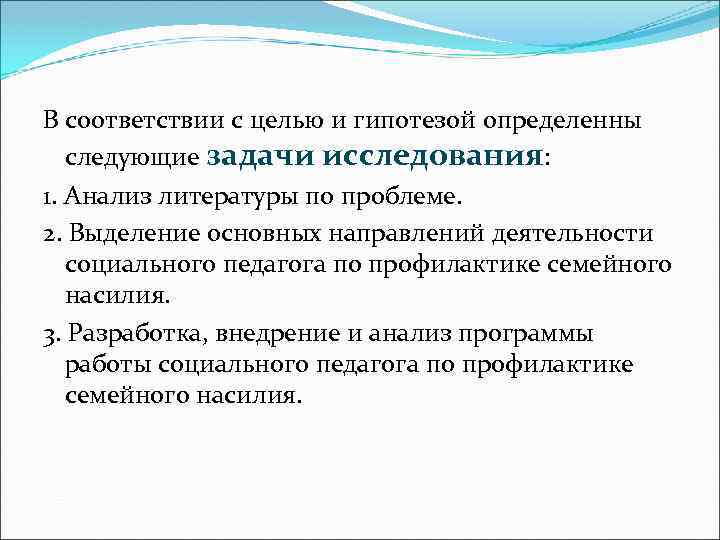 В соответствии с целью и гипотезой определенны следующие задачи исследования:

1. Анализ литературы по проблеме.

2. Выделение основных направлений деятельности социального педагога по профилактике семейного насилия.

3. Разработка, внедрение и анализ программы работы социального педагога по профилактике семейного насилия.